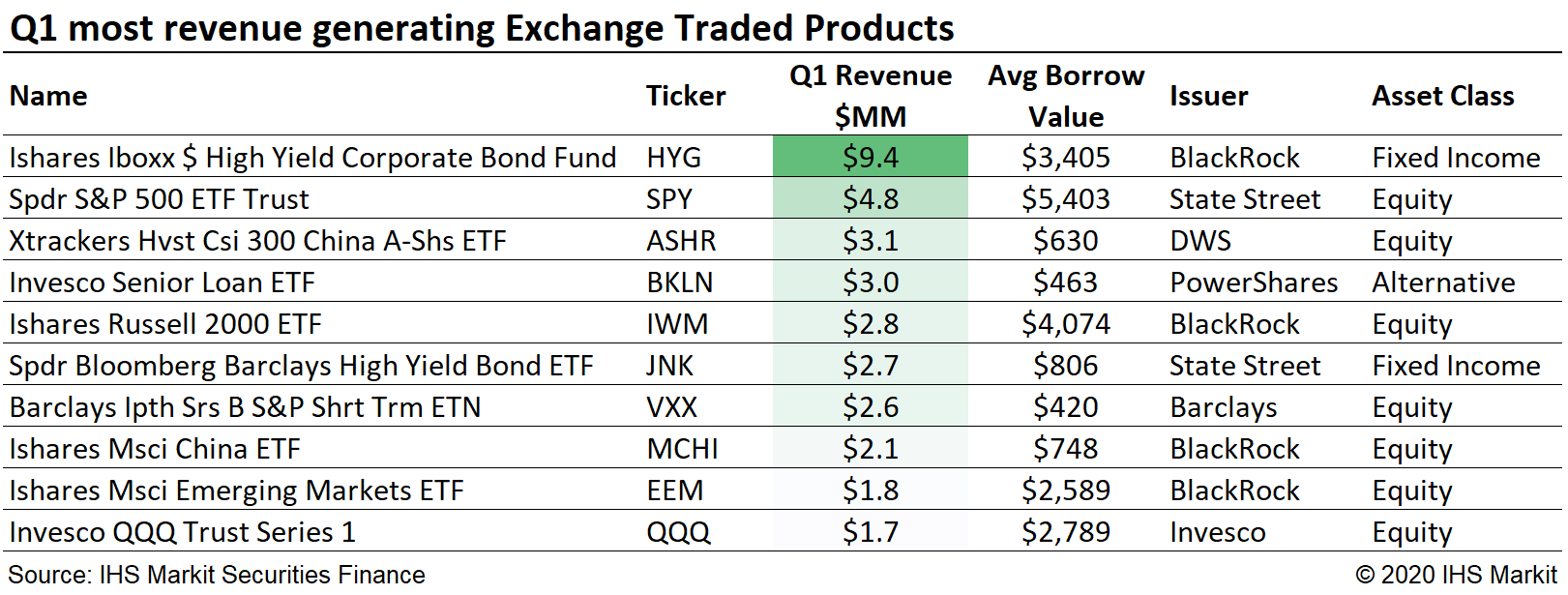 Q1 most revenue generating Exchange Traded Products

| Name | Ticker | Q1 Revenue \$MM | Avg Borrow Value | Issuer | Asset Class |
|---|---|---|---|---|---|
| Ishares Iboxx \$ High Yield Corporate Bond Fund | HYG | \$9.4 | \$3,405 | BlackRock | Fixed Income |
| Spdr S&P 500 ETF Trust | SPY | \$4.8 | \$5,403 | State Street | Equity |
| Xtrackers Hvst Csi 300 China A-Shs ETF | ASHR | \$3.1 | \$630 | DWS | Equity |
| Invesco Senior Loan ETF | BKLN | \$3.0 | \$463 | PowerShares | Alternative |
| Ishares Russell 2000 ETF | IWM | \$2.8 | \$4,074 | BlackRock | Equity |
| Spdr Bloomberg Barclays High Yield Bond ETF | JNK | \$2.7 | \$806 | State Street | Fixed Income |
| Barclays Ipth Srs B S&P Shrt Trm ETN | VXX | \$2.6 | \$420 | Barclays | Equity |
| Ishares Msci China ETF | MCHI | \$2.1 | \$748 | BlackRock | Equity |
| Ishares Msci Emerging Markets ETF | EEM | \$1.8 | \$2,589 | BlackRock | Equity |
| Invesco QQQ Trust Series 1 | QQQ | \$1.7 | \$2,789 | Invesco | Equity |

Source: IHS Markit Securities Finance

© 2020 IHS Markit